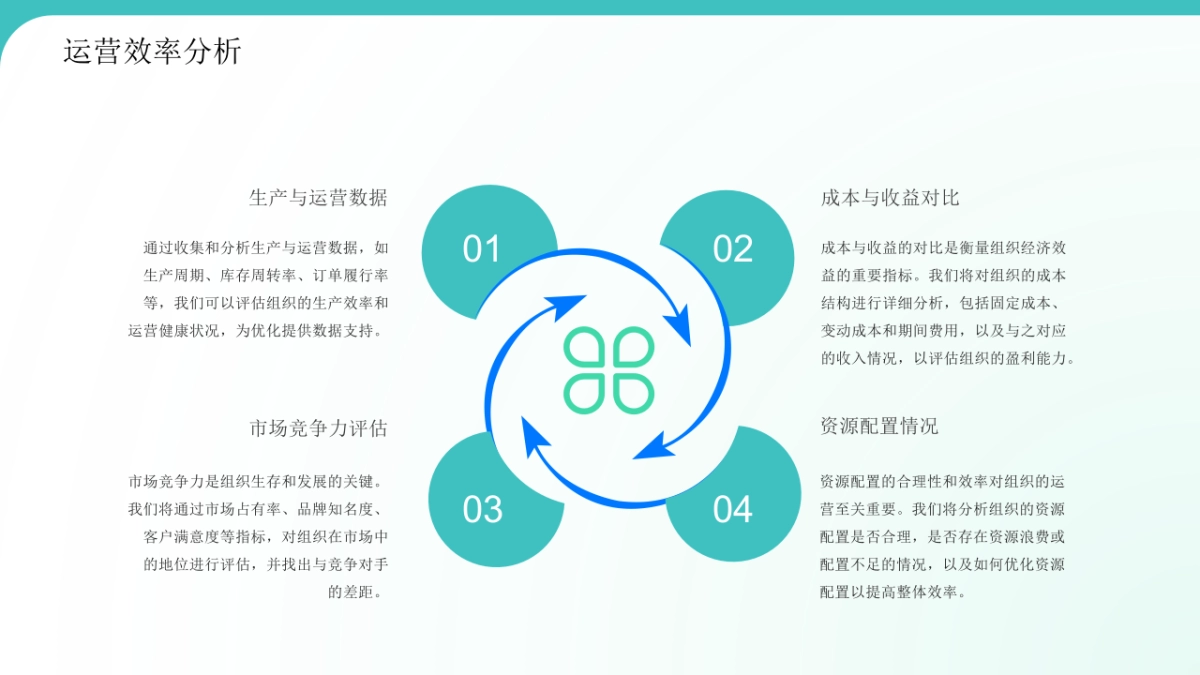 运营效率分析

生产与运营数据

通过收集和分析生产与运营数据，如生产周期、库存周转率、订单履行率等，我们可以评估组织的生产效率和运营健康状况，为优化提供数据支持。

01

02

成本与收益对比

成本与收益的对比是衡量组织经济效益的重要指标。我们将对组织的成本结构进行详细分析，包括固定成本、变动成本和期间费用，以及与之对应的收入情况，以评估组织的盈利能力。

市场竞争力评估

市场竞争力是组织生存和发展的关键。我们将通过市场占有率、品牌知名度、客户满意度等指标，对组织在市场中的地位进行评估，并找出与竞争对手的差距。

03

04

资源配置情况

资源配置的合理性和效率对组织的运营至关重要。我们将分析组织的资源配置是否合理，是否存在资源浪费或配置不足的情况，以及如何优化资源配置以提高整体效率。